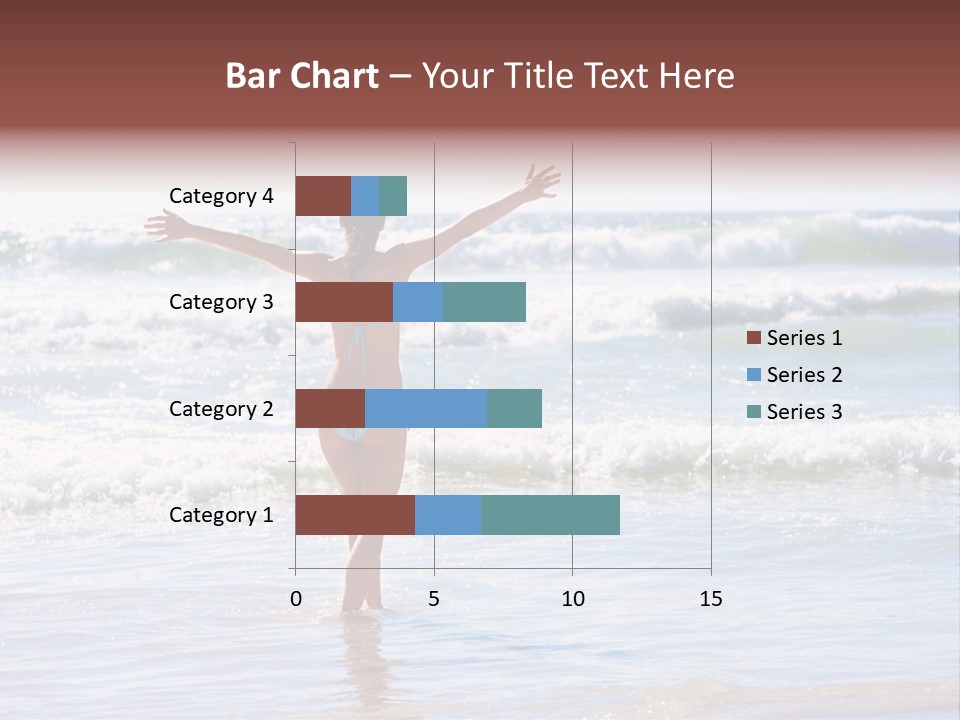 Bar Chart – Your Title Text Here

Category 4
Category 3
Category 2
Category 1

0
5
10
15

Series 1
Series 2
Series 3